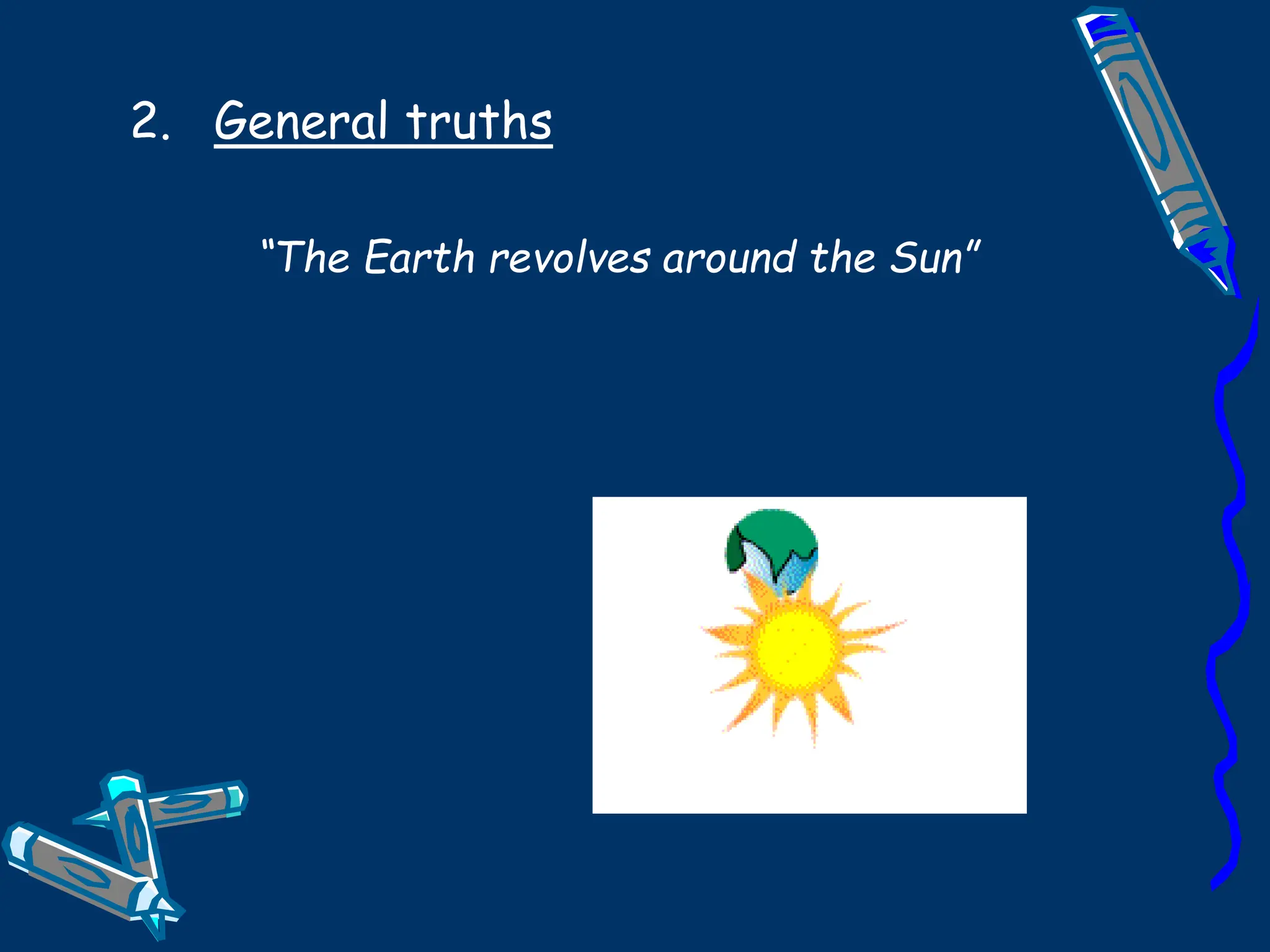 2. General truths

“The Earth revolves around the Sun”